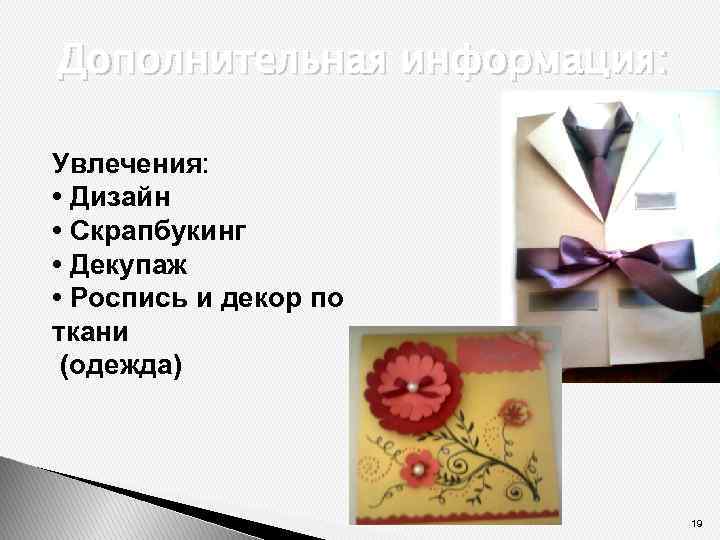 Дополнительная информация:

Увлечения:
• Дизайн
• Скрапбукинг
• Декупаж
• Роспись и декор по ткани
(одежда)

19